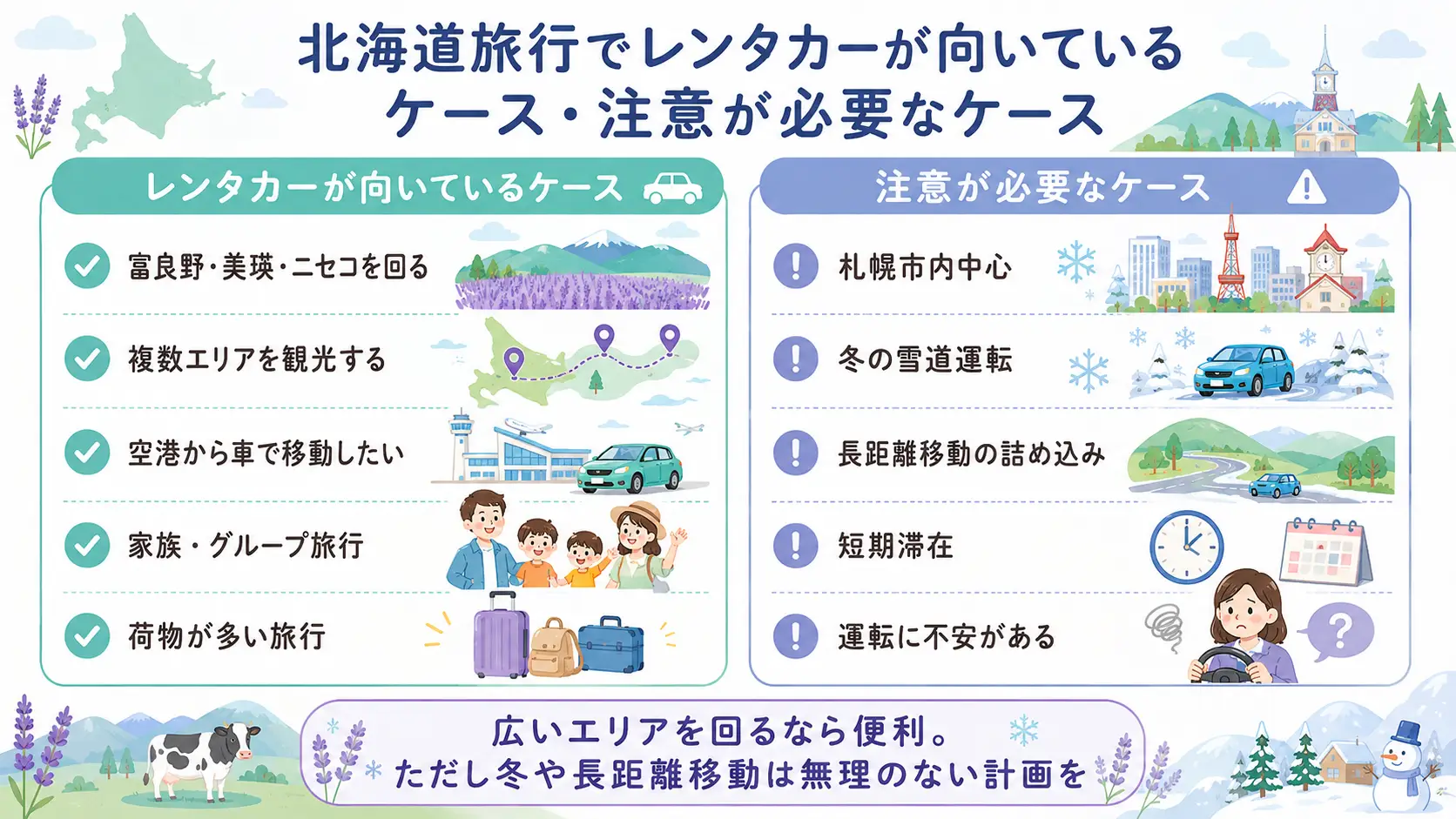 北海道旅行でレンタカーが向いているケース・注意が必要なケース

レンタカーが向いているケース

富良野・美瑛・ニセコを回る

複数エリアを観光する

空港から車で移動したい

家族・グループ旅行

荷物が多い旅行

注意が必要なケース

札幌市内中心

冬の雪道運転

長距離移動の詰め込み

短期滞在

運転に不安がある

広いエリアを回るなら便利。
ただし冬や長距離移動は無理のない計画を